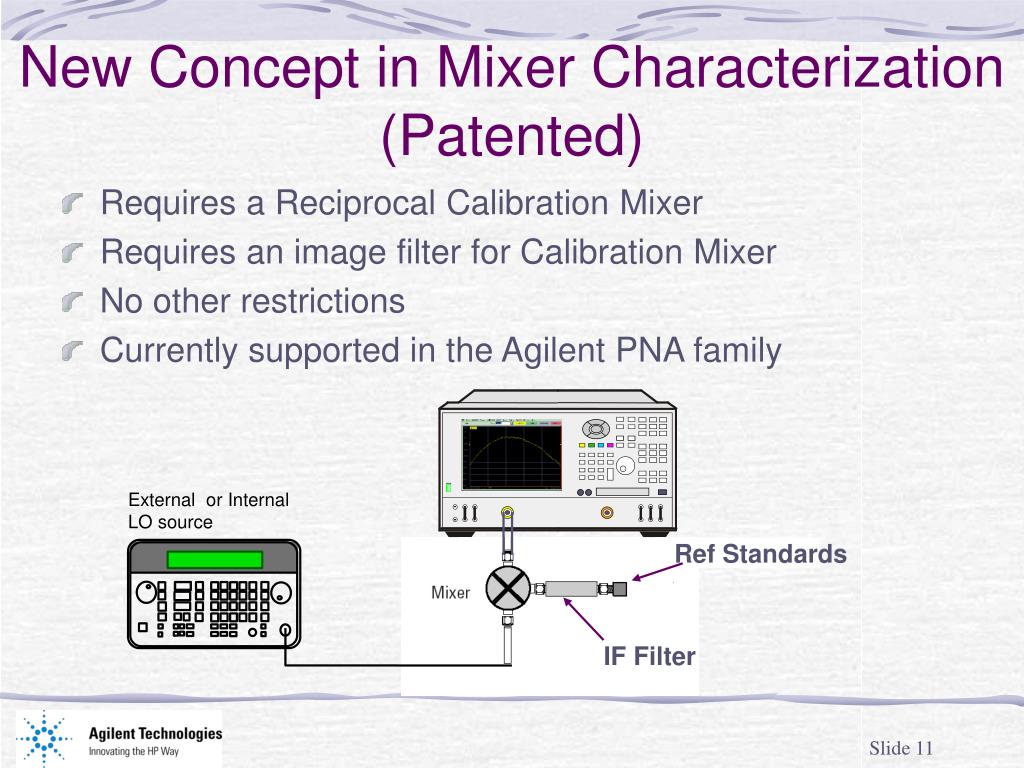 New Concept in Mixer Characterization (Patented)

Requires a Reciprocal Calibration Mixer
Requires an image filter for Calibration Mixer
No other restrictions
Currently supported in the Agilent PNA family

External or Internal LO source

Ref Standards

Mixer

IF Filter

Agilent Technologies
Innovating the HP Way

Slide 11